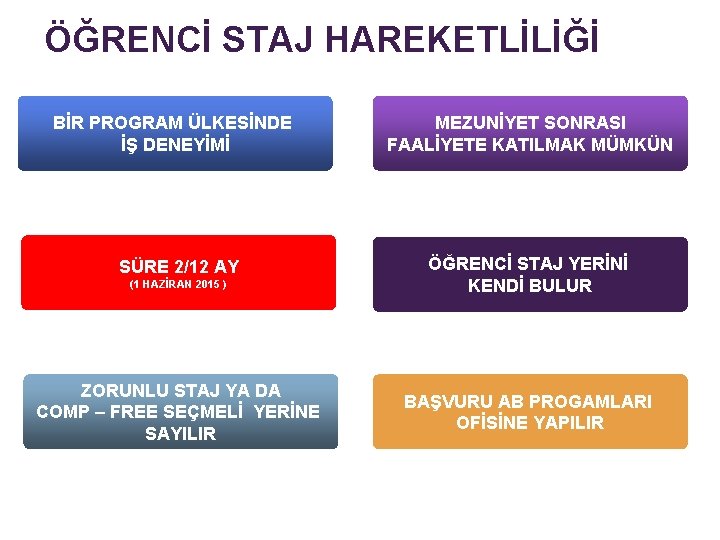 ÖĞRENCİ STAJ HAREKETLİLİĞİ

BİR PROGRAM ÜLKESİNDE İŞ DENEYİMİ

MEZUNİYET SONRASI FAALİYETE KATILMAK MÜMKÜN

SÜRE 2/12 AY
(1 HAZİRAN 2015 )

ÖĞRENCİ STAJ YERİNİ KENDİ BULUR

ZORUNLU STAJ YA DA COMP – FREE SEÇMELİ YERİNE SAYILIR

BAŞVURU AB PROGAMLARI OFİSİNE YAPILIR